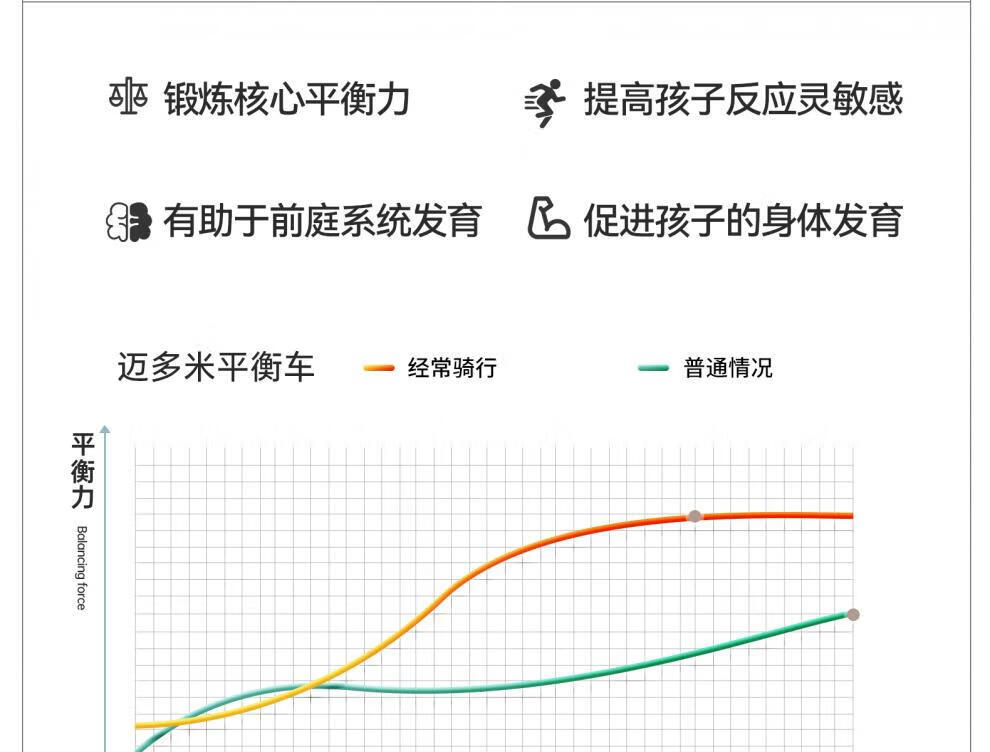 锻炼核心平衡力

提高孩子反应灵敏感

有助于前庭系统发育

促进孩子的身体发育

迈多米平衡车

经常骑行

普通情况

平衡力

Balancing force